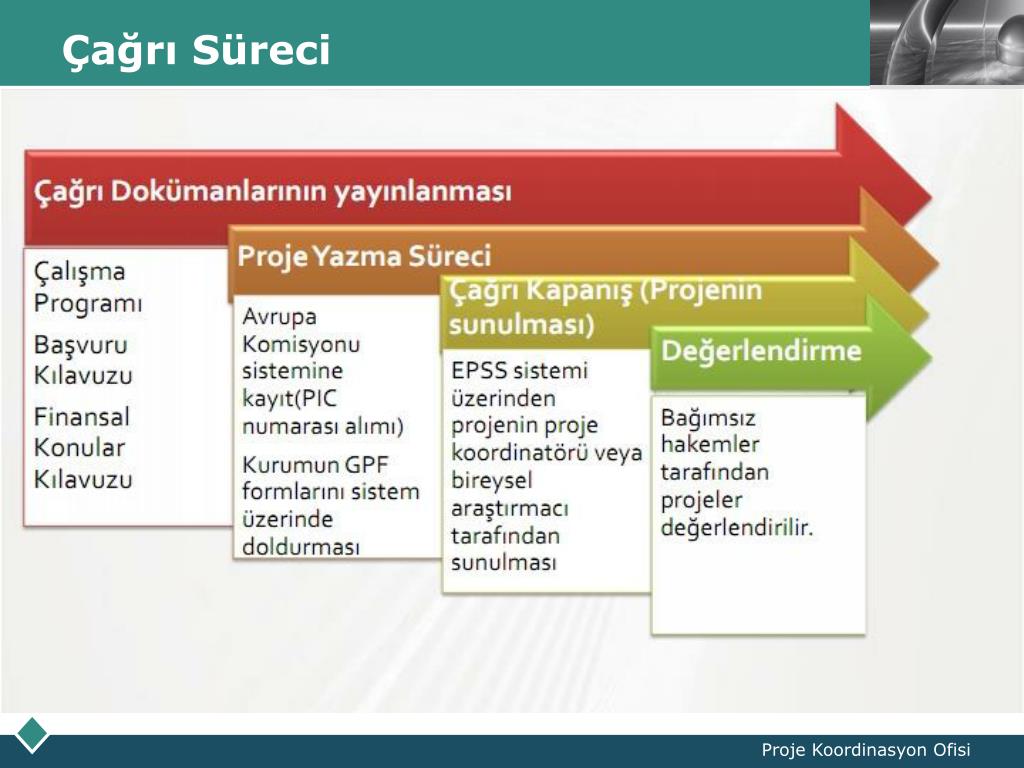 Çağrı Süreci

Çağrı Dokümanlarının yayınlanması

Çalışma Programı

Başvuru Kılavuzu

Finansal Konular Kılavuzu

Proje Yazma Süreci

Avrupa Komisyonu sistemine kayıt(PIC numarası alımı)

Kurumun GPF formlarını sistem üzerinde doldurması

Çağrı Kapanış (Projenin sunulması)

EPSS sistemi üzerinden projenin proje koordinatörü veya bireysel araştırmacı tarafından sunulması

Değerlendirme

Bağımsız hakemler tarafından projeler değerlendirilir.

Proje Koordinasyon Ofisi